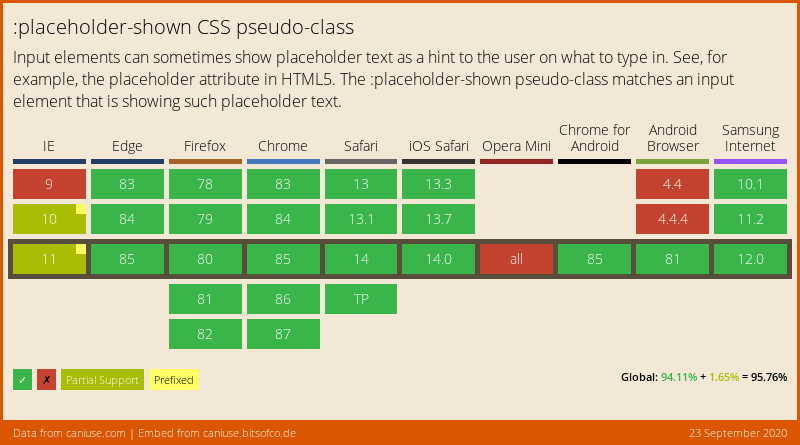 :placeholder-shown CSS pseudo-class

Input elements can sometimes show placeholder text as a hint to the user on what to type in. See, for example, the placeholder attribute in HTML5. The :placeholder-shown pseudo-class matches an input element that is showing such placeholder text.

| IE | Edge | Firefox | Chrome | Safari | iOS Safari | Opera Mini | Chrome for Android | Android Browser | Samsung Internet |
|---|---|---|---|---|---|---|---|---|---|
| 9 | 83 | 78 | 83 | 13 | 13.3 | | | 4.4 | 10.1 |
| 10 | 84 | 79 | 84 | 13.1 | 13.7 | | | 4.4.4 | 11.2 |
| 11 | 85 | 80 | 85 | 14 | 14.0 | all | 85 | 81 | 12.0 |
| | | 81 | 86 | TP | | | | | |
| | | 82 | 87 | | | | | | |

✓ ✗ Partial Support Prefixed

Global: 94.11% + 1.65% = 95.76%

Data from caniuse.com | Embed from caniuse.bitsofco.de

23 September 2020